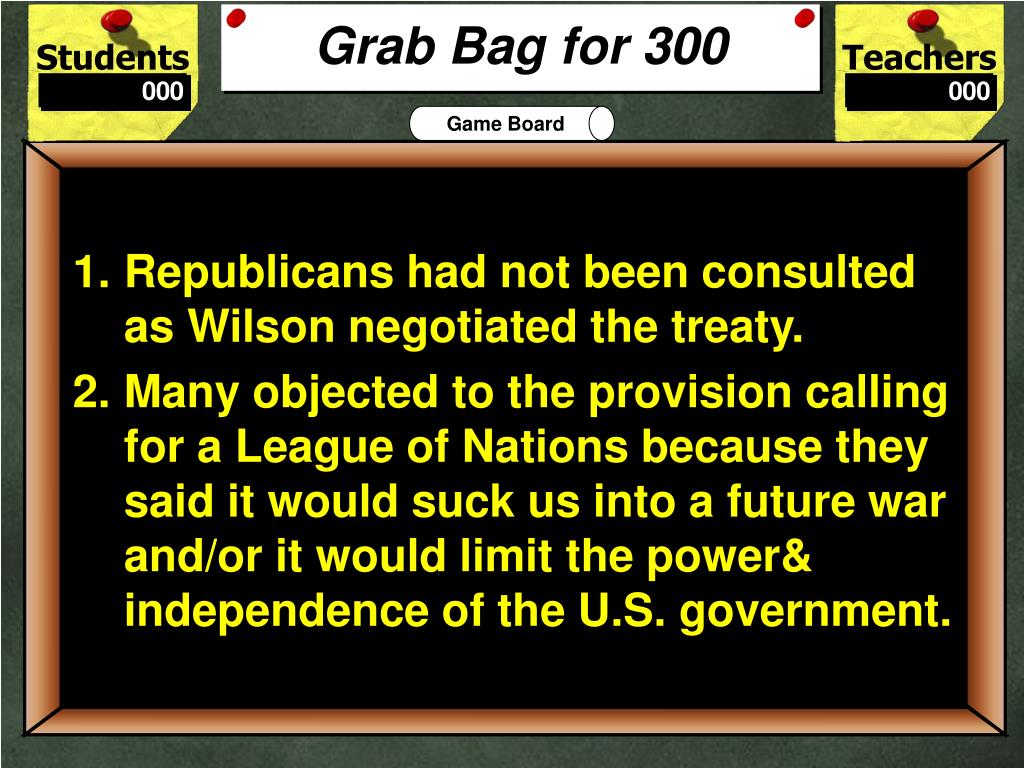 Students
000

Grab Bag for 300

Teachers
000

Game Board

1. Republicans had not been consulted as Wilson negotiated the treaty.
2. Many objected to the provision calling for a League of Nations because they said it would suck us into a future war and/or it would limit the power& independence of the U.S. government.